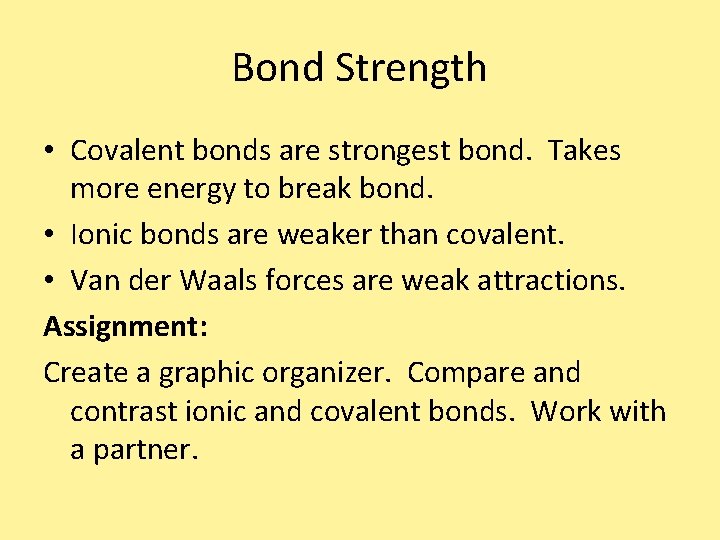 Bond Strength

• Covalent bonds are strongest bond. Takes more energy to break bond.
• Ionic bonds are weaker than covalent.
• Van der Waals forces are weak attractions.

Assignment:

Create a graphic organizer. Compare and contrast ionic and covalent bonds. Work with a partner.